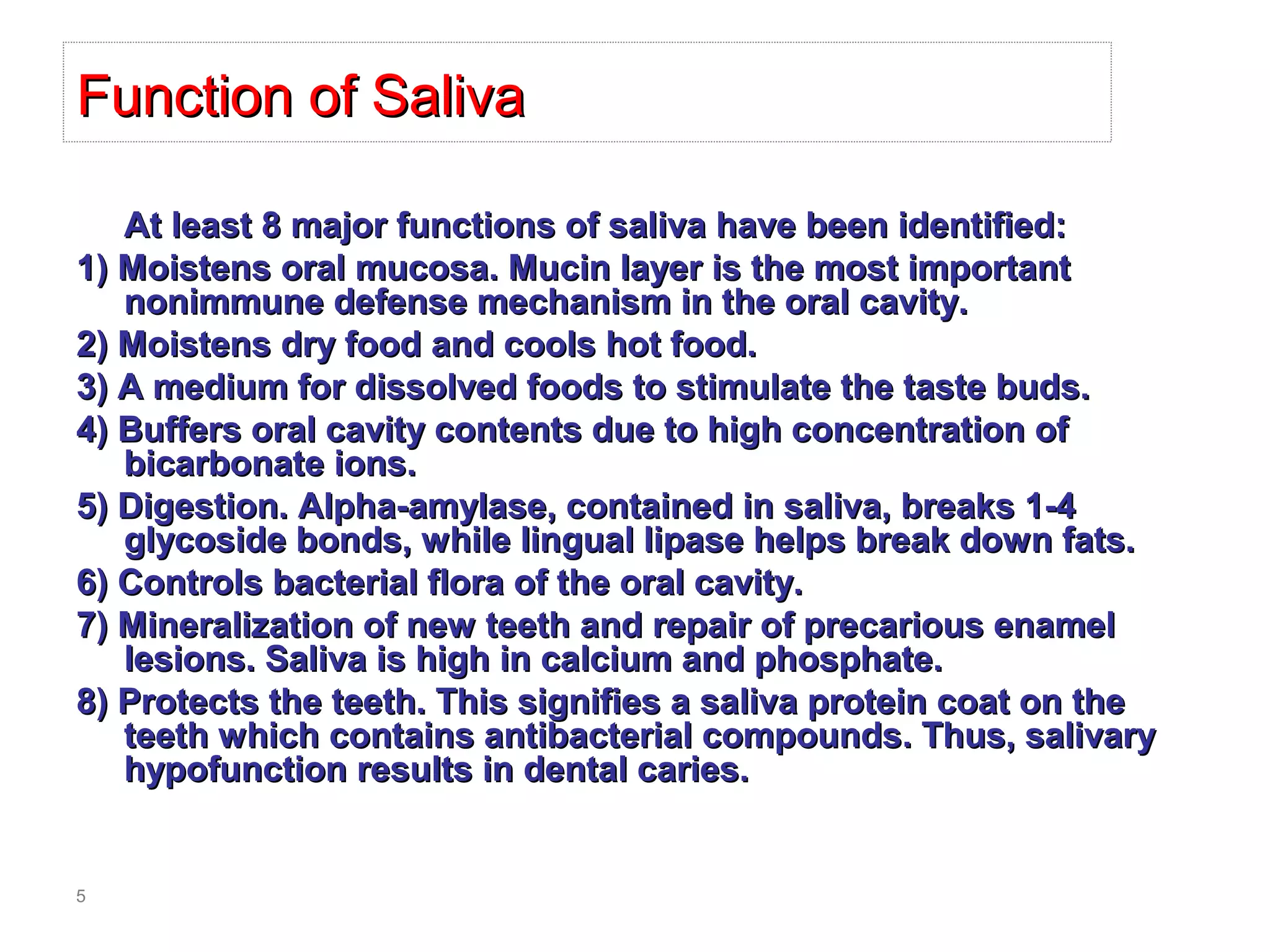 Function of Saliva

At least 8 major functions of saliva have been identified:

1) Moistens oral mucosa. Mucin layer is the most important nonimmune defense mechanism in the oral cavity.

2) Moistens dry food and cools hot food.

3) A medium for dissolved foods to stimulate the taste buds.

4) Buffers oral cavity contents due to high concentration of bicarbonate ions.

5) Digestion. Alpha-amylase, contained in saliva, breaks 1-4 glycoside bonds, while lingual lipase helps break down fats.

6) Controls bacterial flora of the oral cavity.

7) Mineralization of new teeth and repair of precarious enamel lesions. Saliva is high in calcium and phosphate.

8) Protects the teeth. This signifies a saliva protein coat on the teeth which contains antibacterial compounds. Thus, salivary hypofunction results in dental caries.

5